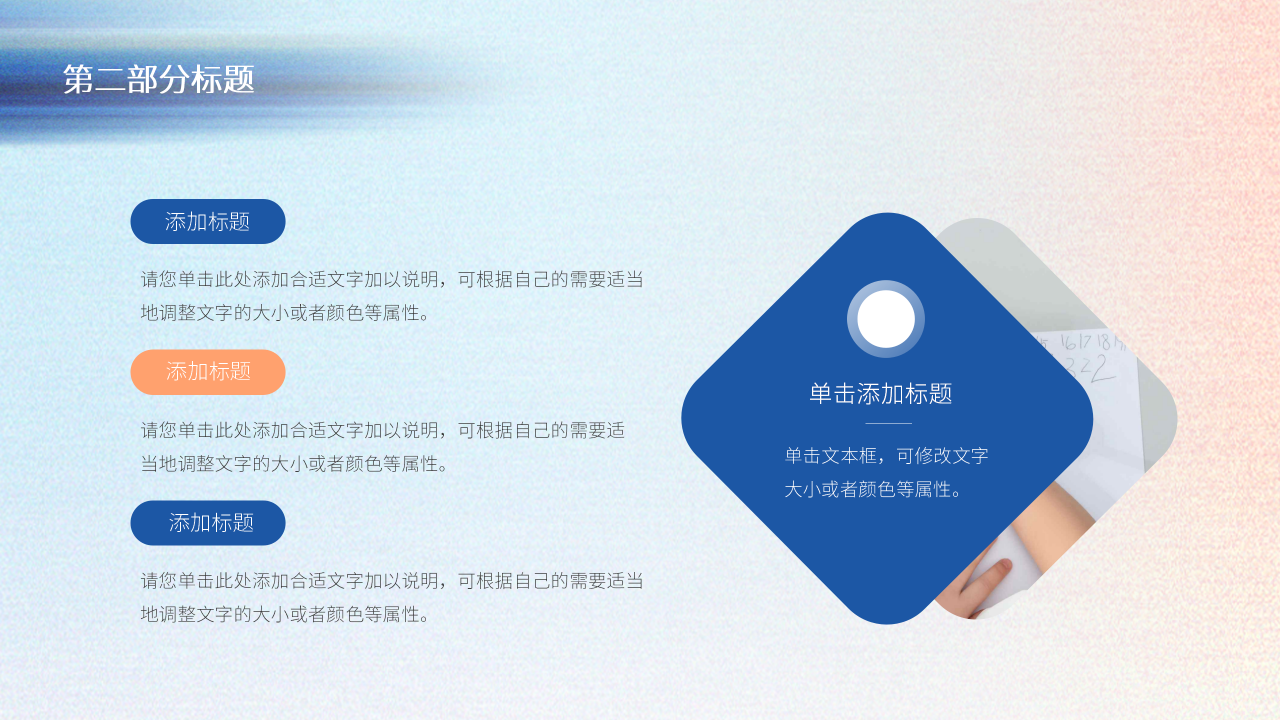 第二部分标题

添加标题

请您单击此处添加合适文字加以说明，可根据自己的需要适当地调整文字的大小或者颜色等属性。

添加标题

请您单击此处添加合适文字加以说明，可根据自己的需要适当地调整文字的大小或者颜色等属性。

添加标题

请您单击此处添加合适文字加以说明，可根据自己的需要适当地调整文字的大小或者颜色等属性。

单击添加标题

单击文本框，可修改文字大小或者颜色等属性。